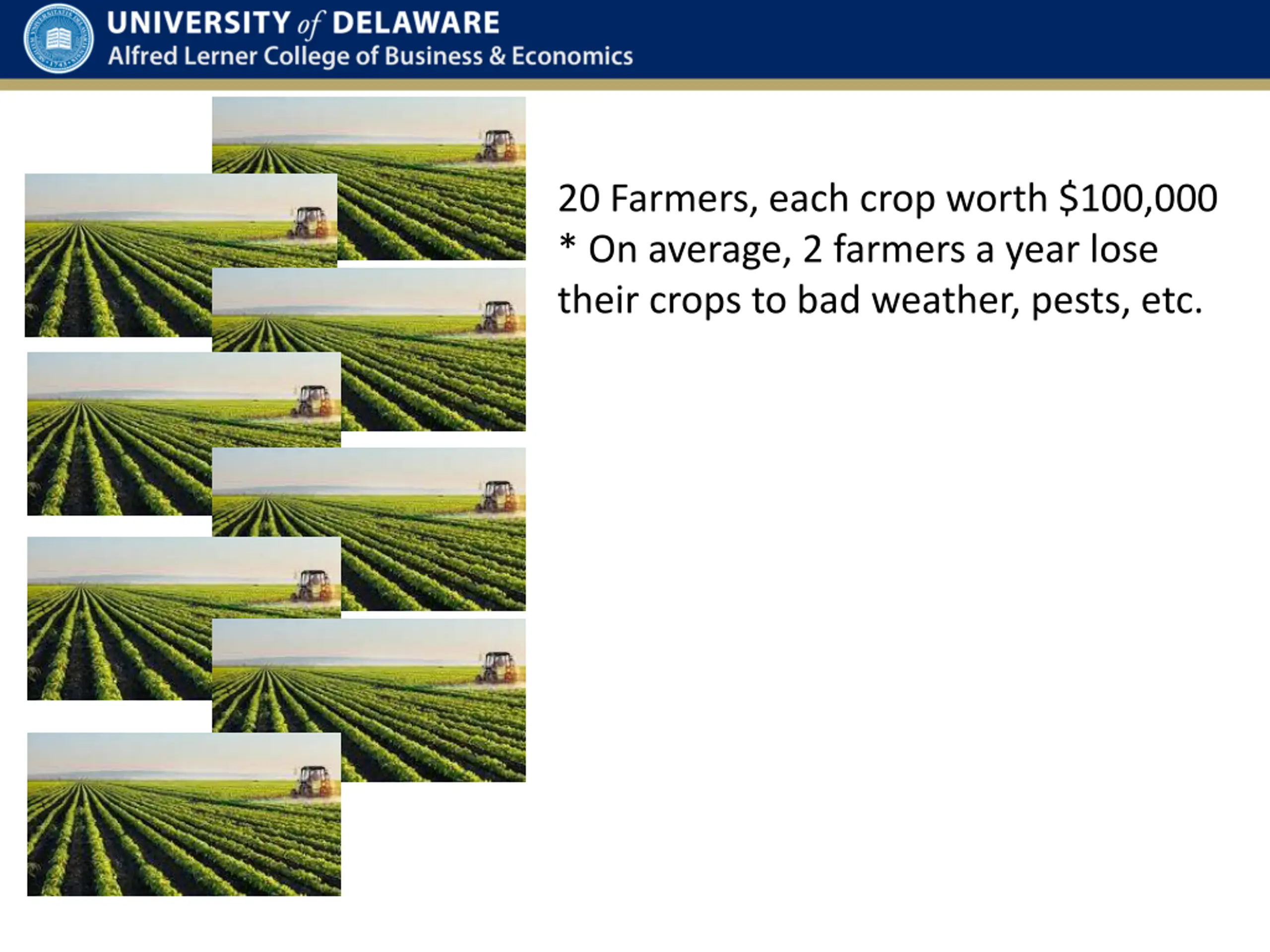 UNIVERSITY of DELAWARE
Alfred Lerner College of Business & Economics

20 Farmers, each crop worth \$100,000
* On average, 2 farmers a year lose their crops to bad weather, pests, etc.